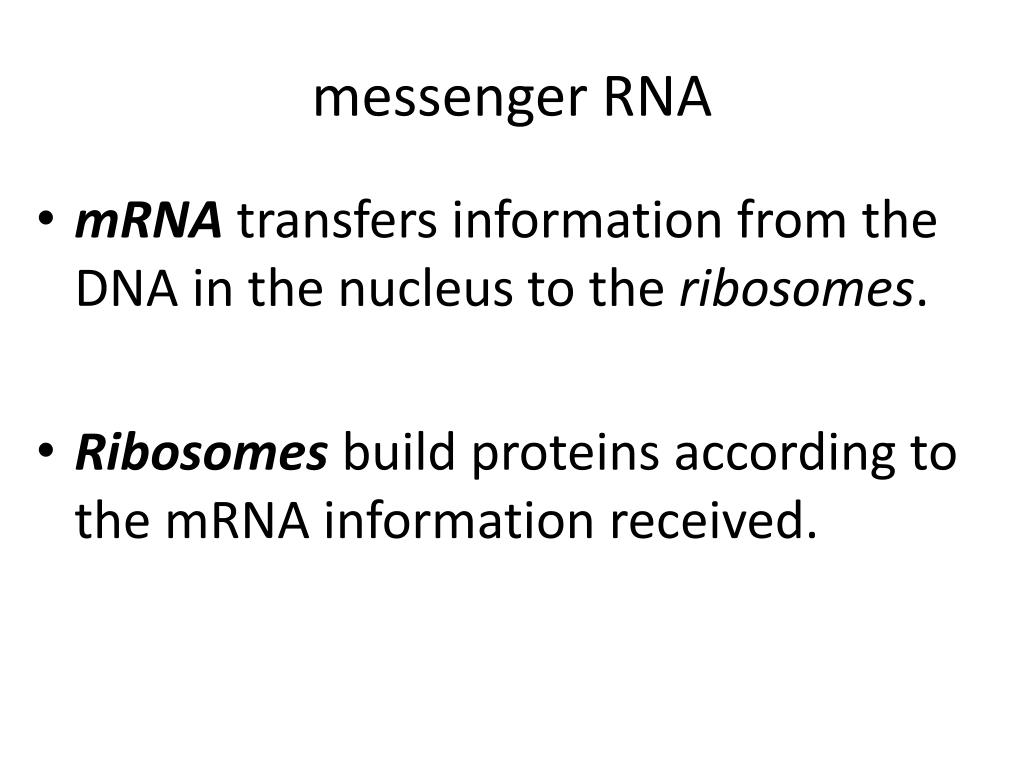 messenger RNA

• mRNA transfers information from the DNA in the nucleus to the ribosomes.

• Ribosomes build proteins according to the mRNA information received.